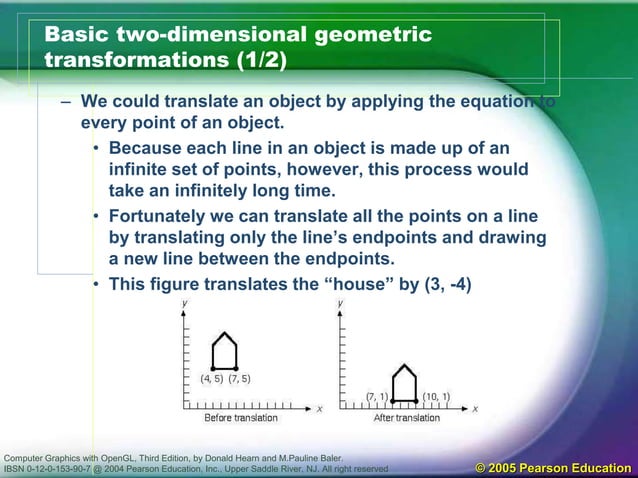 Basic two-dimensional geometric transformations (1/2)

– We could translate an object by applying the equation to every point of an object.

• Because each line in an object is made up of an infinite set of points, however, this process would take an infinitely long time.

• Fortunately we can translate all the points on a line by translating only the line's endpoints and drawing a new line between the endpoints.

• This figure translates the "house" by (3, -4)

y
(4, 5) (7, 5)
x
Before translation

y
(7, 1) (10, 1)
x
After translation

Computer Graphics with OpenGL, Third Edition, by Donald Hearn and M.Pauline Baler.
IBSN 0-12-0-153-90-7 @ 2004 Pearson Education, Inc., Upper Saddle River, NJ. All right reserved

© 2005 Pearson Education